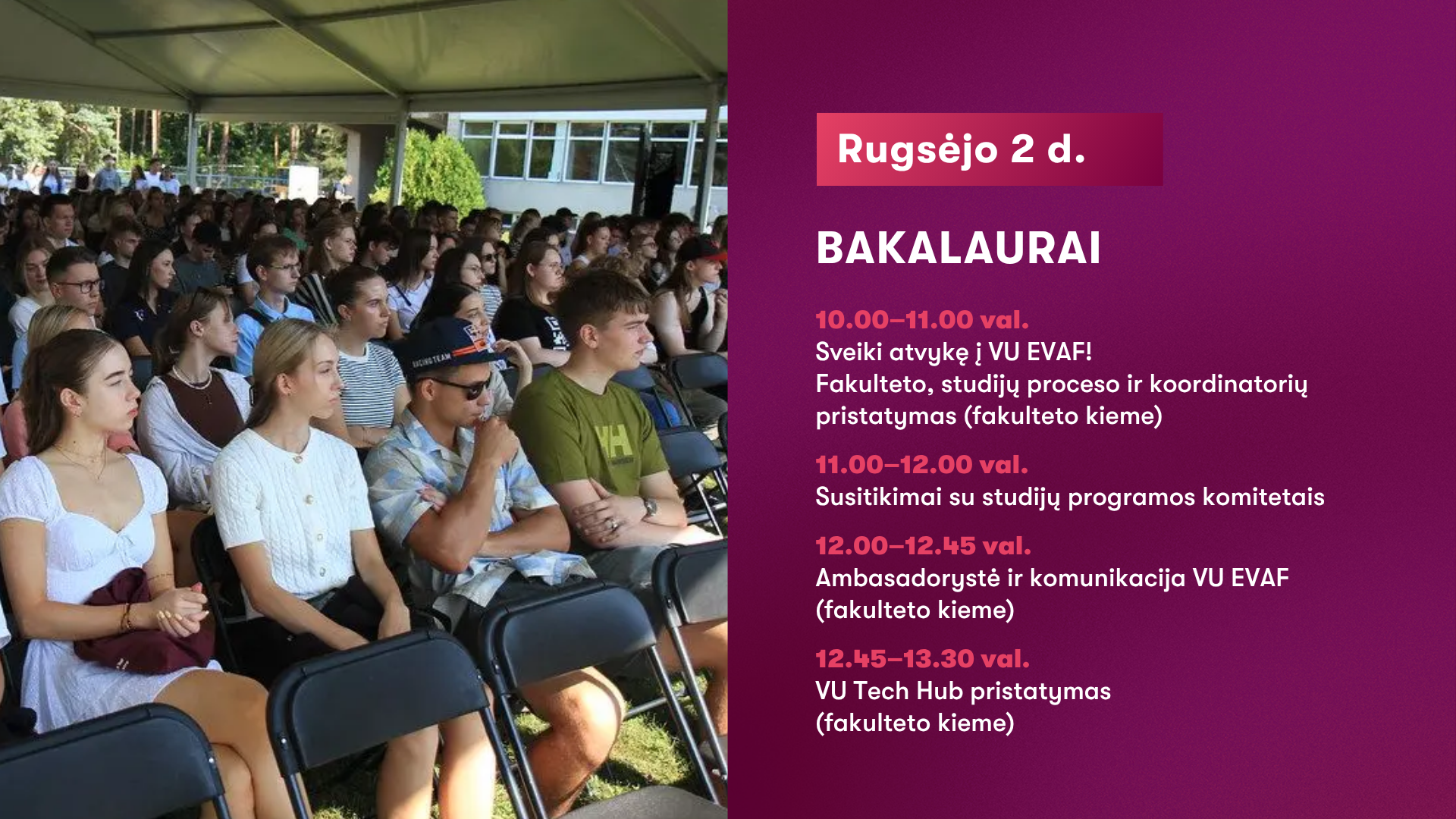 Rugsėjo 2 d.

BAKALAURAI

10.00–11.00 val.
Sveiki atvykę į VU EVAF!
Fakulteto, studijų proceso ir koordinatorių pristatymas (fakulteto kieme)

11.00–12.00 val.
Susitikimai su studijų programos komitetais

12.00–12.45 val.
Ambasadorystė ir komunikacija VU EVAF (fakulteto kieme)

12.45–13.30 val.
VU Tech Hub pristatymas (fakulteto kieme)